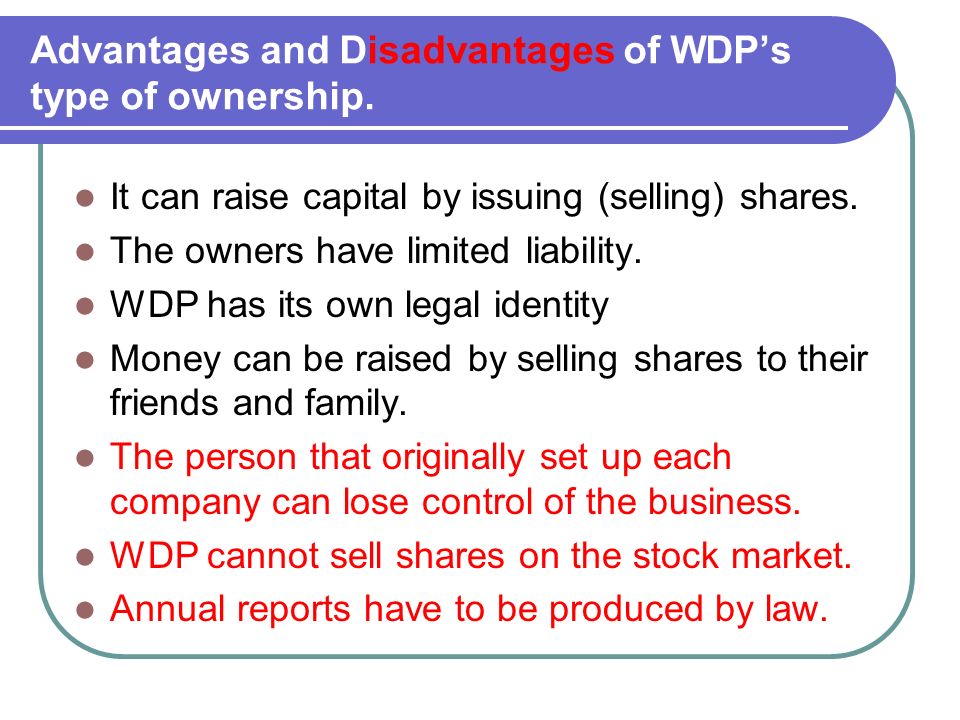 Advantages and Disadvantages of WDP's type of ownership.

- It can raise capital by issuing (selling) shares.
- The owners have limited liability.
- WDP has its own legal identity
- Money can be raised by selling shares to their friends and family.
- The person that originally set up each company can lose control of the business.
- WDP cannot sell shares on the stock market.
- Annual reports have to be produced by law.